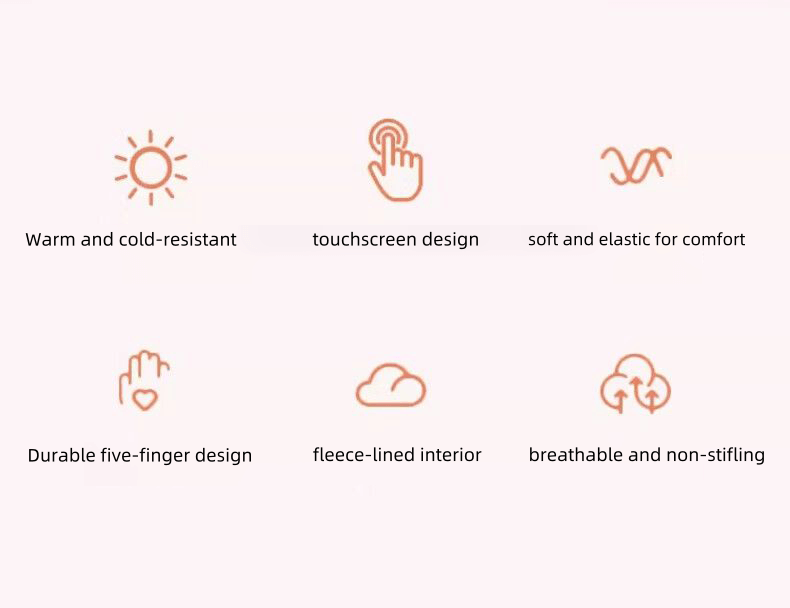 Warm and cold-resistant

touchscreen design

soft and elastic for comfort

Durable five-finger design

fleece-lined interior

breathable and non-stifling